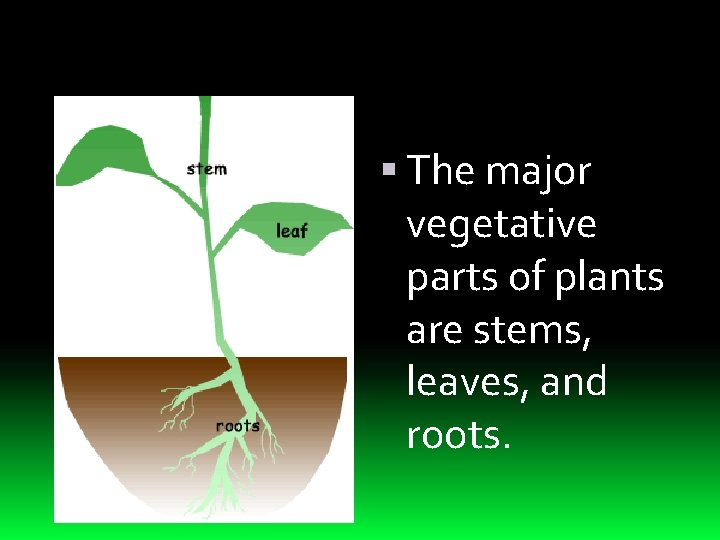 stem

leaf

roots

▪ The major vegetative parts of plants are stems, leaves, and roots.